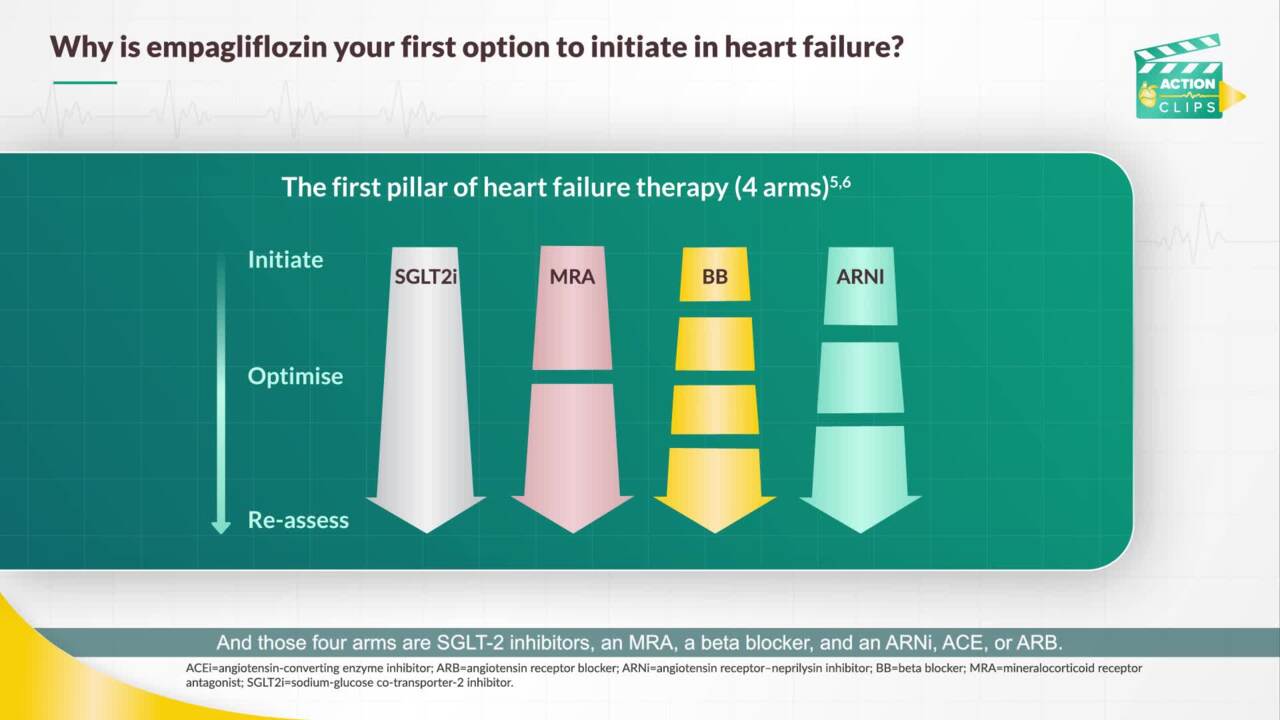 Why is empagliflozin your first option to initiate in heart failure?

ACTION CLIPS

The first pillar of heart failure therapy (4 arms)$^{5,6}$

Initiate

Optimise

Re-assess

SGLT2i

MRA

BB

ARNI

And those four arms are SGLT-2 inhibitors, an MRA, a beta blocker, and an ARNi, ACE, or ARB.

ACEi=angiotensin-converting enzyme inhibitor; ARB=angiotensin receptor blocker; ARNi=angiotensin receptor–neprilysin inhibitor; BB=beta blocker; MRA=mineralocorticoid receptor antagonist; SGLT2i=sodium-glucose co-transporter-2 inhibitor.